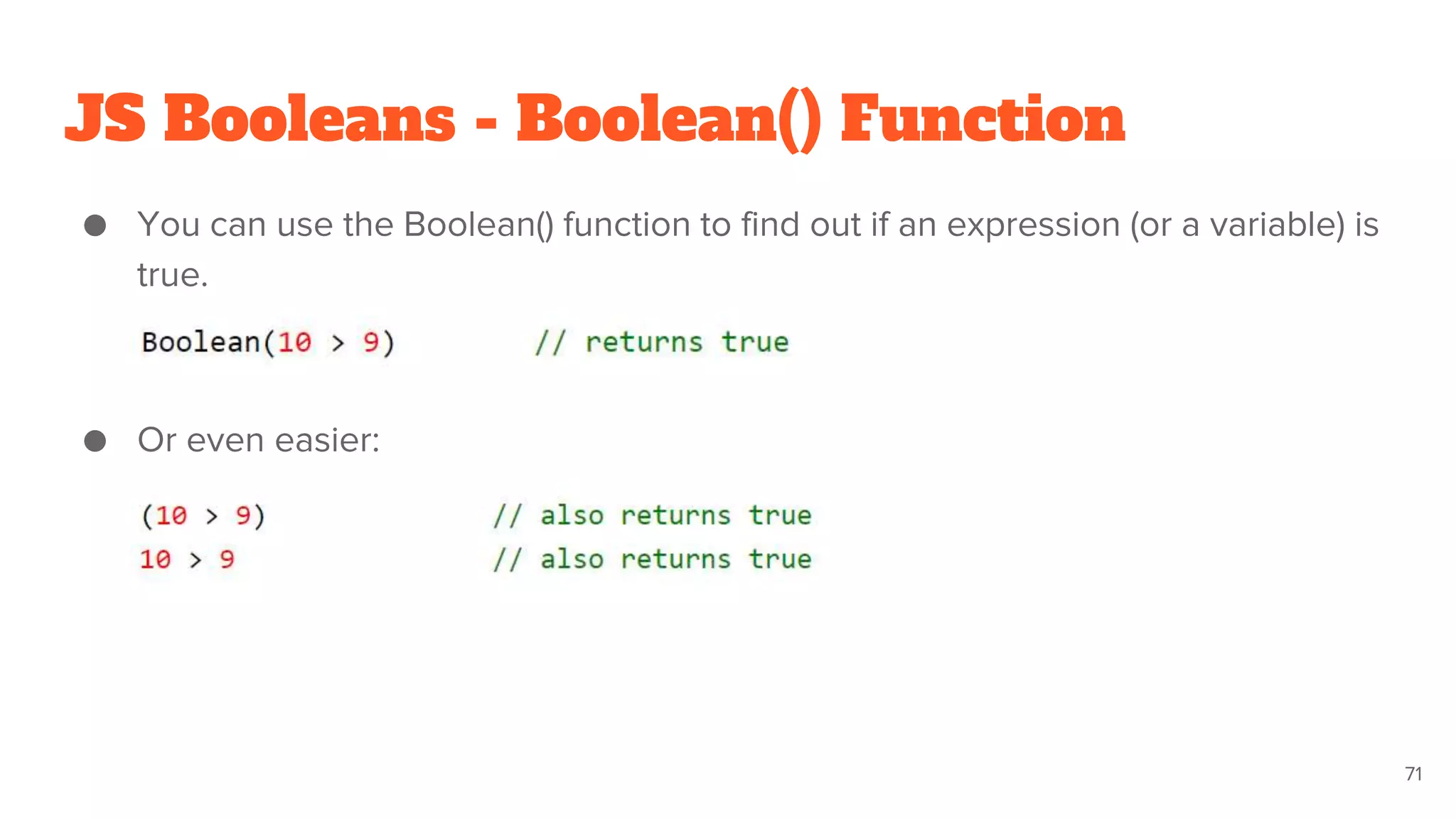 JS Booleans - Boolean() Function

● You can use the Boolean() function to find out if an expression (or a variable) is true.

Boolean(10 > 9)        // returns true

● Or even easier:

(10 > 9)          // also returns true
10 > 9            // also returns true

71